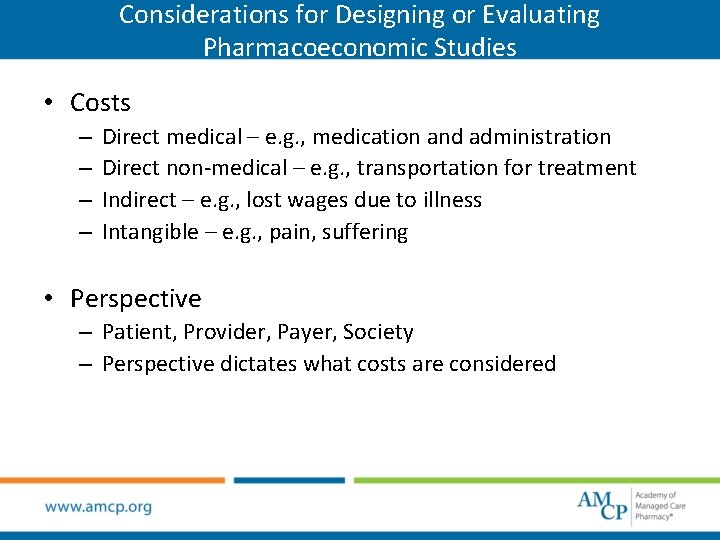 Considerations for Designing or Evaluating Pharmacoeconomic Studies

• Costs
– Direct medical – e.g., medication and administration
– Direct non-medical – e.g., transportation for treatment
– Indirect – e.g., lost wages due to illness
– Intangible – e.g., pain, suffering

• Perspective
– Patient, Provider, Payer, Society
– Perspective dictates what costs are considered

www.amcp.org

AMCP Academy of Managed Care Pharmacy®